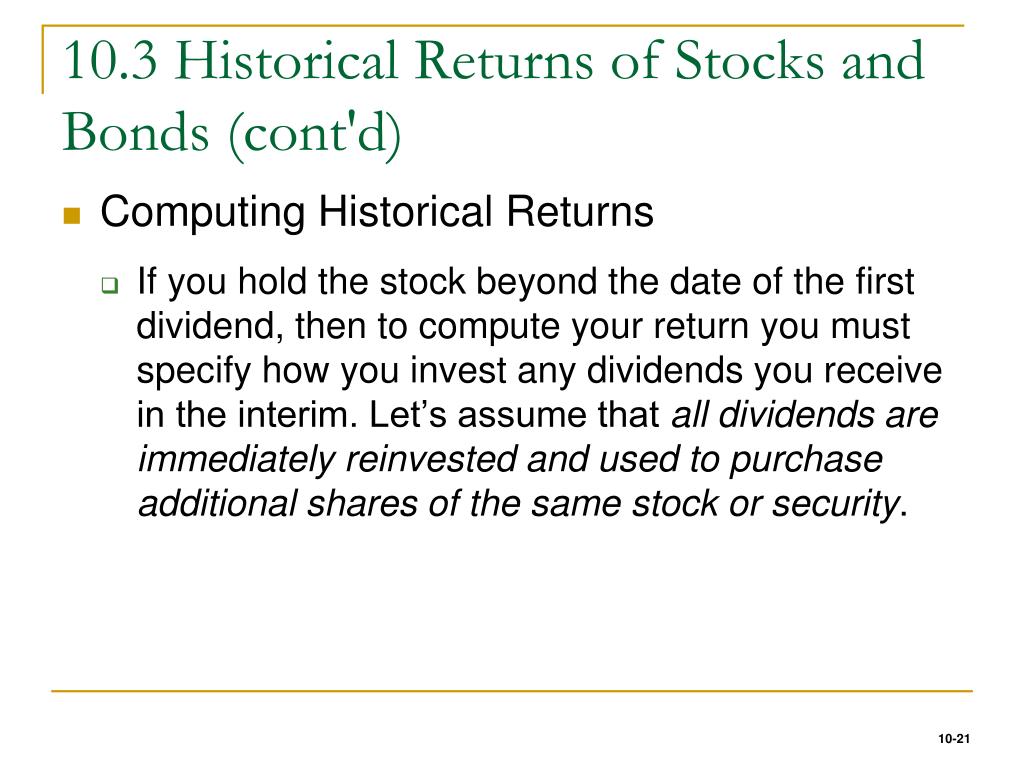 10.3 Historical Returns of Stocks and Bonds (cont'd)

Computing Historical Returns

If you hold the stock beyond the date of the first dividend, then to compute your return you must specify how you invest any dividends you receive in the interim. Let’s assume that all dividends are immediately reinvested and used to purchase additional shares of the same stock or security.

10-21